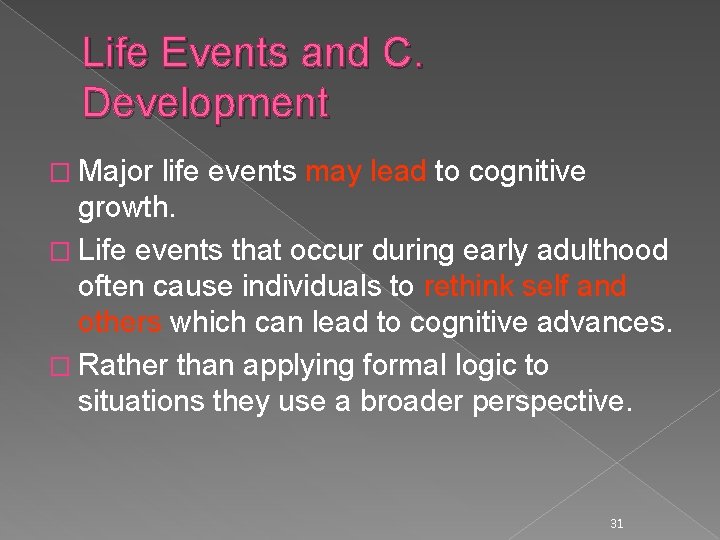 Life Events and C. Development

□ Major life events may lead to cognitive growth.

□ Life events that occur during early adulthood often cause individuals to rethink self and others which can lead to cognitive advances.

□ Rather than applying formal logic to situations they use a broader perspective.

31